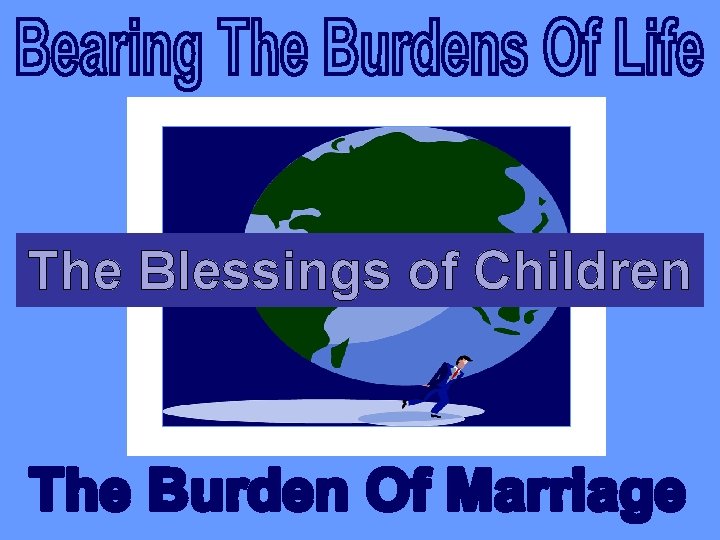 Bearing The Burdens Of Life

The Blessings of Children

The Burden Of Marriage